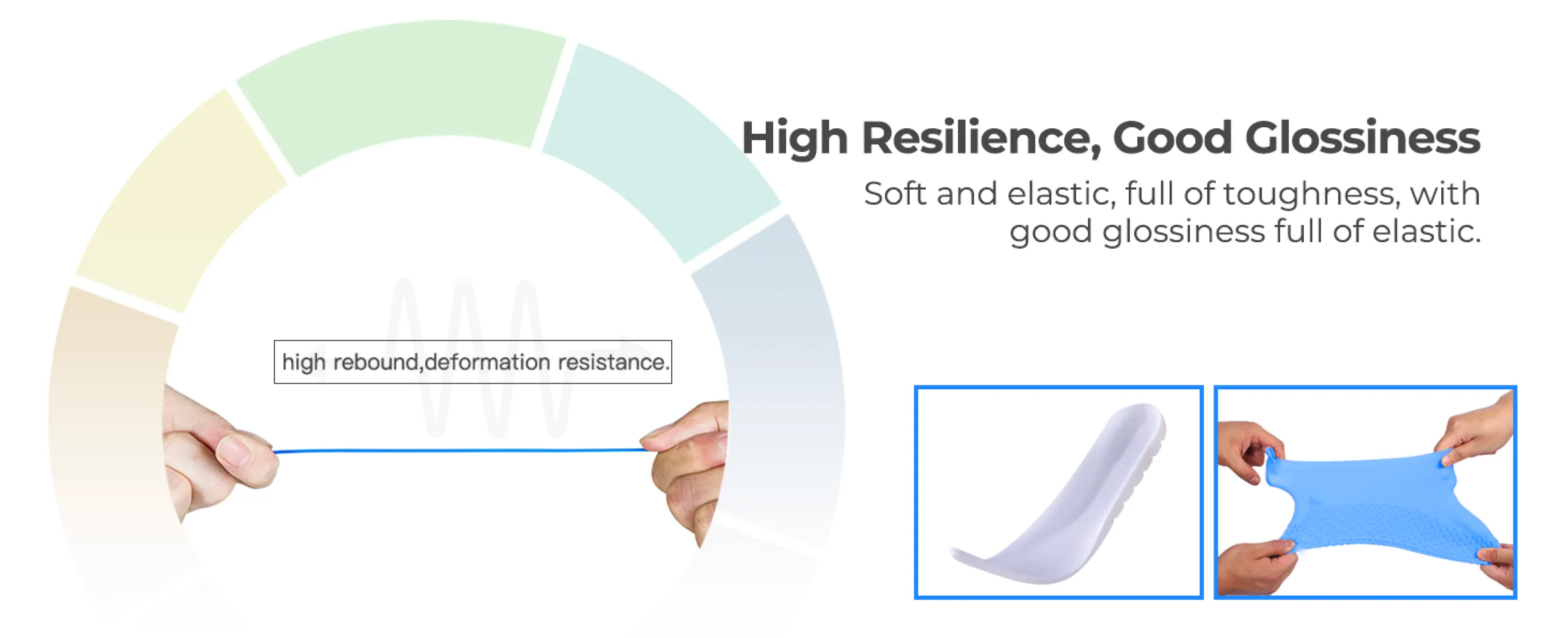 High Resilience, Good Glossiness

Soft and elastic, full of toughness, with good glossiness full of elastic.

high rebound,deformation resistance.